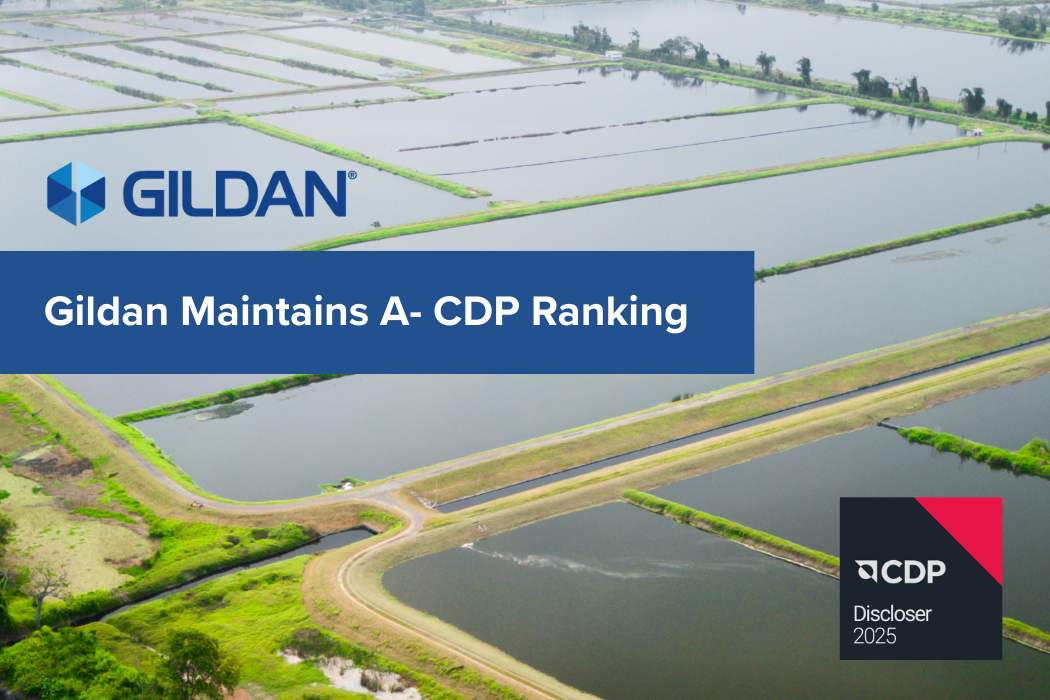 GILDAN®

Gildan Maintains A- CDP Ranking

CDP
Discloser
2025